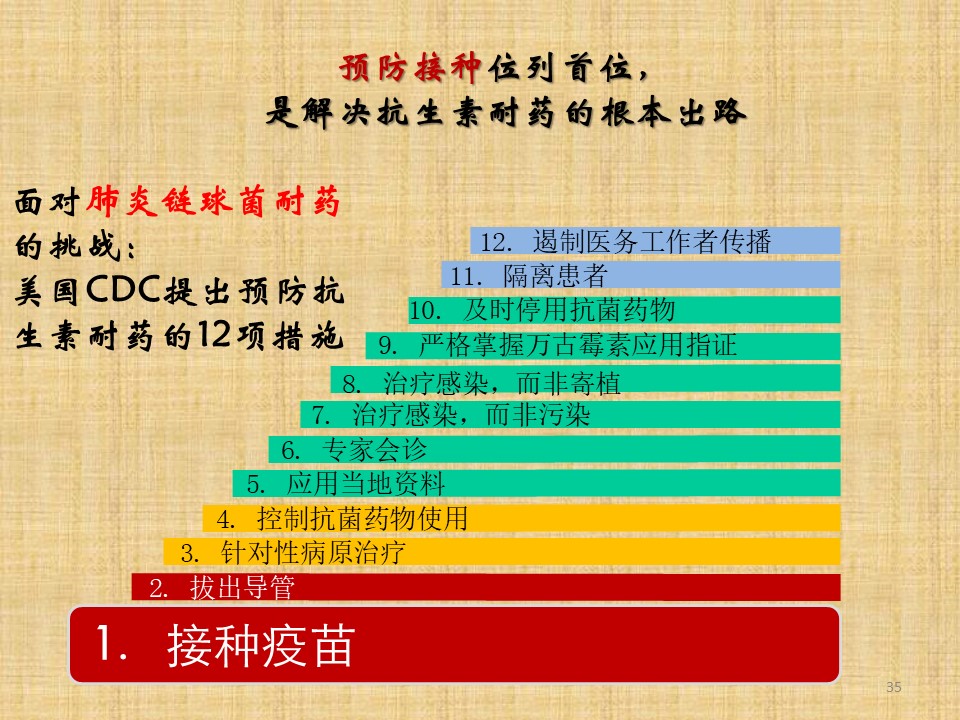 预防接种位列首位，
是解决抗生素耐药的根本出路

面对肺炎链球菌耐药的挑战：
美国CDC提出预防抗生素耐药的12项措施

12. 遏制医务工作者传播

11. 隔离患者

10. 及时停用抗菌药物

9. 严格掌握万古霉素应用指证

8. 治疗感染，而非寄植

7. 治疗感染，而非污染

6. 专家会诊

5. 应用当地资料

4. 控制抗菌药物使用

3. 针对性病原治疗

2. 拔出导管

1. 接种疫苗

35